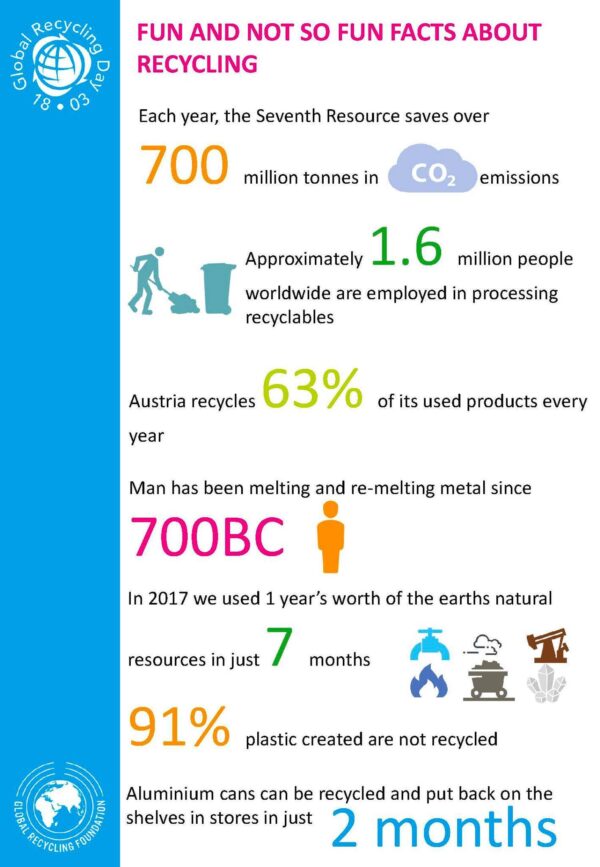 Global Recycling Day
18 • 03

FUN AND NOT SO FUN FACTS ABOUT RECYCLING

Each year, the Seventh Resource saves over

700 million tonnes in $CO_2$ emissions

Approximately 1.6 million people worldwide are employed in processing recyclables

Austria recycles 63% of its used products every year

Man has been melting and re-melting metal since

700BC

In 2017 we used 1 year's worth of the earths natural resources in just 7 months

91% plastic created are not recycled

Aluminium cans can be recycled and put back on the shelves in stores in just 2 months

GLOBAL RECYCLING FOUNDATION